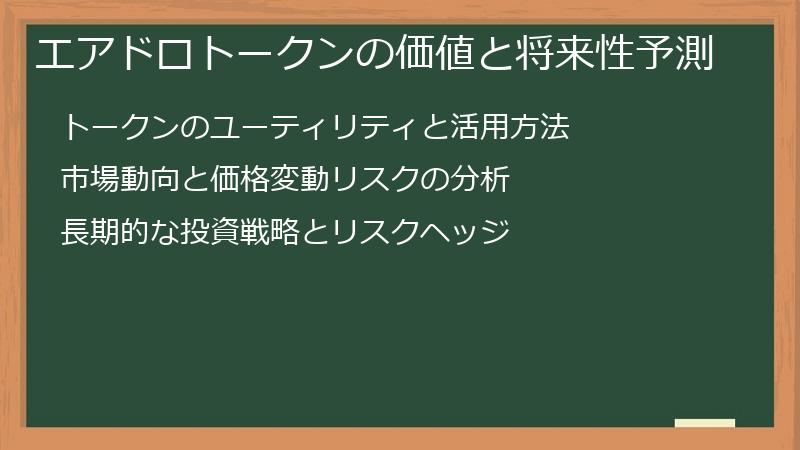 エアドロトークンの価値と将来性予測

トークンのユーティリティと活用方法

市場動向と価格変動リスクの分析

長期的な投資戦略とリスクヘッジ